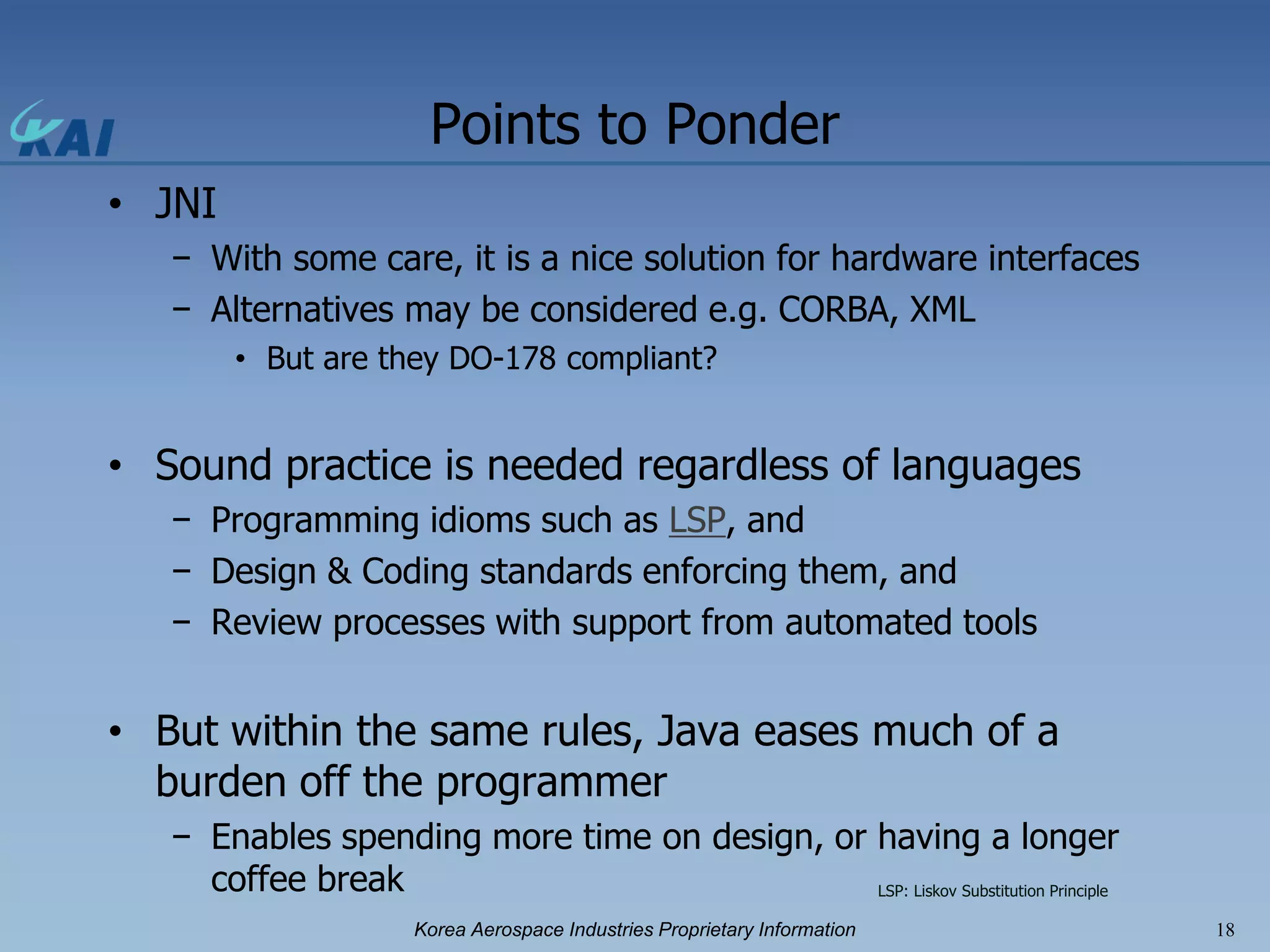 KAI

Points to Ponder

• JNI
– With some care, it is a nice solution for hardware interfaces
– Alternatives may be considered e.g. CORBA, XML
• But are they DO-178 compliant?

• Sound practice is needed regardless of languages
– Programming idioms such as LSP, and
– Design & Coding standards enforcing them, and
– Review processes with support from automated tools

• But within the same rules, Java eases much of a burden off the programmer
– Enables spending more time on design, or having a longer coffee break

LSP: Liskov Substitution Principle

Korea Aerospace Industries Proprietary Information

18